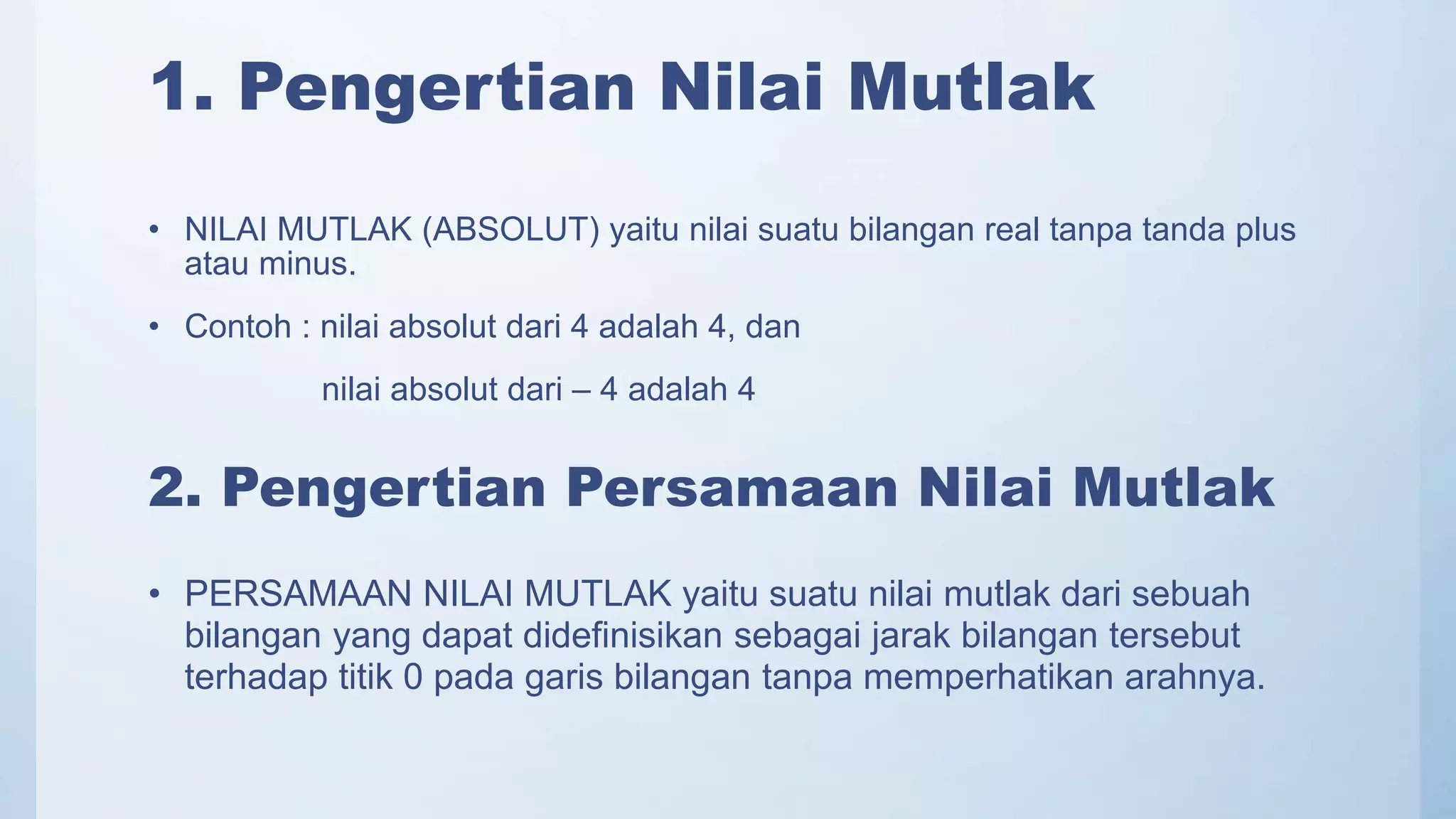 1. Pengertian Nilai Mutlak

• NILAI MUTLAK (ABSOLUT) yaitu nilai suatu bilangan real tanpa tanda plus atau minus.

• Contoh : nilai absolut dari 4 adalah 4, dan

nilai absolut dari – 4 adalah 4

2. Pengertian Persamaan Nilai Mutlak

• PERSAMAAN NILAI MUTLAK yaitu suatu nilai mutlak dari sebuah bilangan yang dapat didefinisikan sebagai jarak bilangan tersebut terhadap titik 0 pada garis bilangan tanpa memperhatikan arahnya.